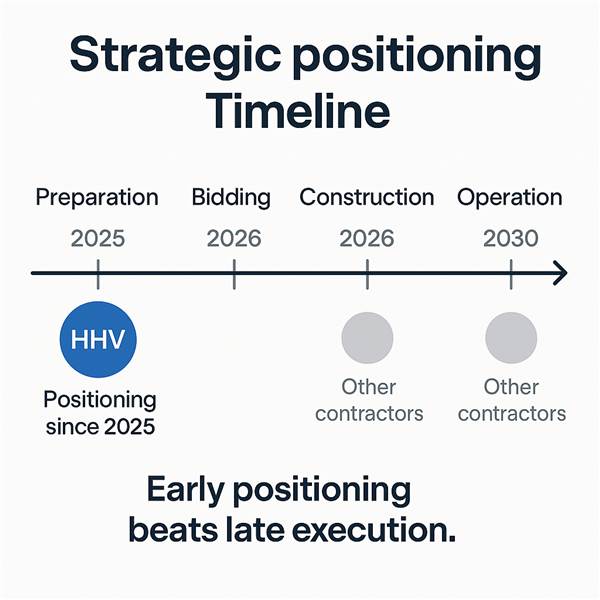 Strategic positioning Timeline

Preparation
2025

Bidding
2026

Construction
2026

Operation
2030

HHV
Positioning since 2025

Other contractors

Other contractors

Early positioning beats late execution.